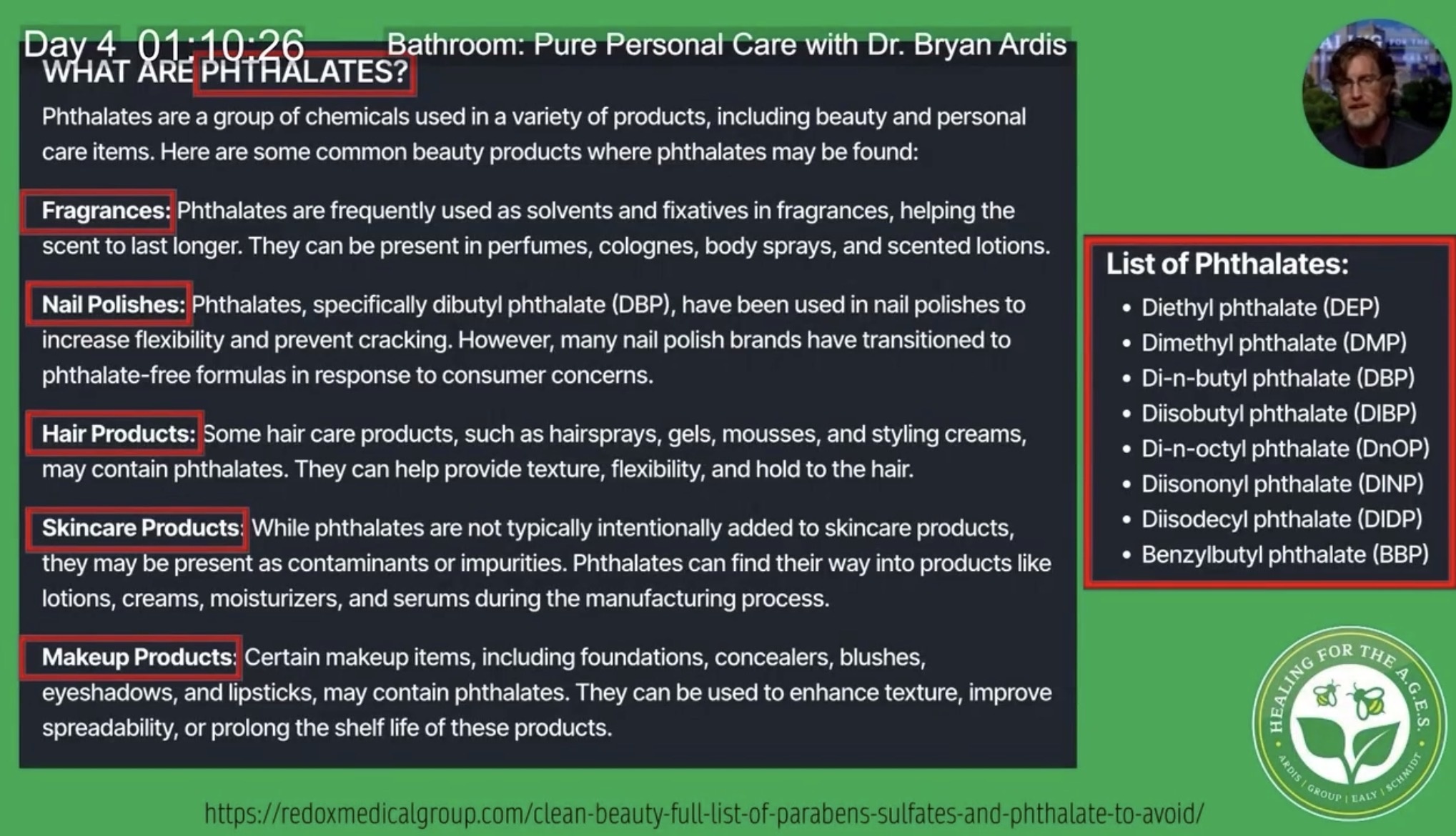 Day 4 01:10:26 Bathroom: Pure Personal Care with Dr. Bryan Ardis

WHAT ARE PHTHALATES?

Phthalates are a group of chemicals used in a variety of products, including beauty and personal care items. Here are some common beauty products where phthalates may be found:

Fragrances: Phthalates are frequently used as solvents and fixatives in fragrances, helping the scent to last longer. They can be present in perfumes, colognes, body sprays, and scented lotions.

Nail Polishes: Phthalates, specifically dibutyl phthalate (DBP), have been used in nail polishes to increase flexibility and prevent cracking. However, many nail polish brands have transitioned to phthalate-free formulas in response to consumer concerns.

Hair Products: Some hair care products, such as hairsprays, gels, mousses, and styling creams, may contain phthalates. They can help provide texture, flexibility, and hold to the hair.

Skincare Products: While phthalates are not typically intentionally added to skincare products, they may be present as contaminants or impurities. Phthalates can find their way into products like lotions, creams, moisturizers, and serums during the manufacturing process.

Makeup Products: Certain makeup items, including foundations, concealers, blushes, eyeshadows, and lipsticks, may contain phthalates. They can be used to enhance texture, improve spreadability, or prolong the shelf life of these products.

List of Phthalates:
• Diethyl phthalate (DEP)
• Dimethyl phthalate (DMP)
• Di-n-butyl phthalate (DBP)
• Diisobutyl phthalate (DIBP)
• Di-n-octyl phthalate (DnOP)
• Diisononyl phthalate (DINP)
• Diisodecyl phthalate (DIDP)
• Benzylbutyl phthalate (BBP)

HEALING FOR THE A.G.E.S.
ARDIS | GROUP | EALY | SCHMIDT

https://redoxmedicalgroup.com/clean-beauty-full-list-of-parabens-sulfates-and-phthalate-to-avoid/